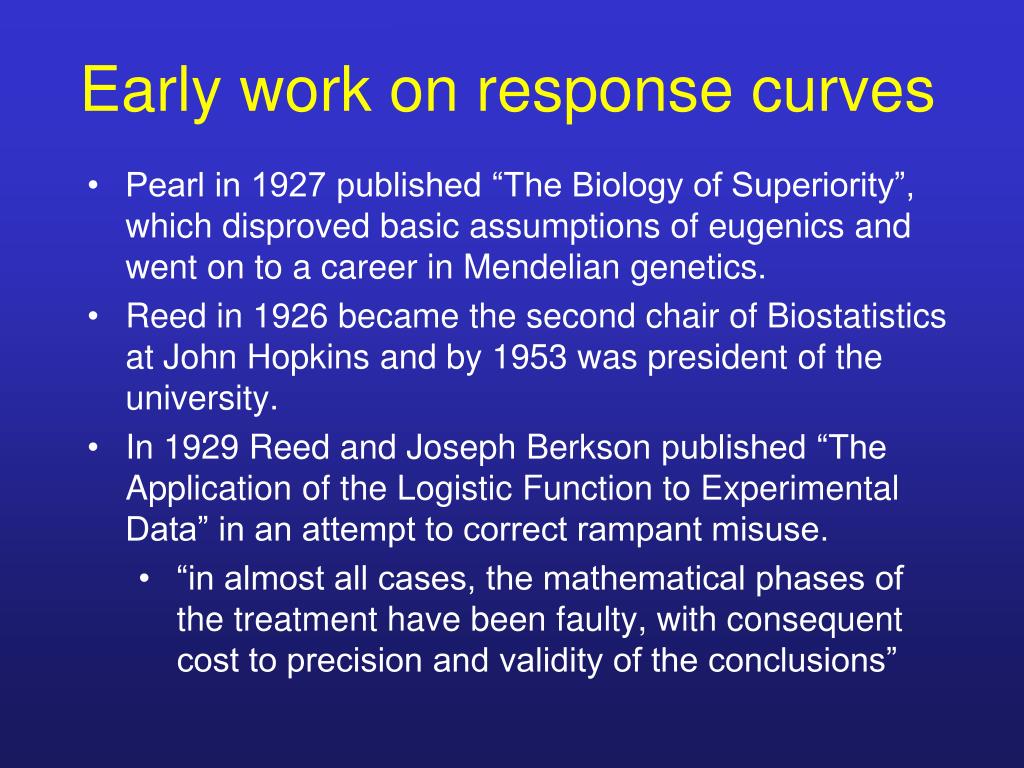 Early work on response curves

• Pearl in 1927 published “The Biology of Superiority”, which disproved basic assumptions of eugenics and went on to a career in Mendelian genetics.
• Reed in 1926 became the second chair of Biostatistics at John Hopkins and by 1953 was president of the university.
• In 1929 Reed and Joseph Berkson published “The Application of the Logistic Function to Experimental Data” in an attempt to correct rampant misuse.
  • “in almost all cases, the mathematical phases of the treatment have been faulty, with consequent cost to precision and validity of the conclusions”